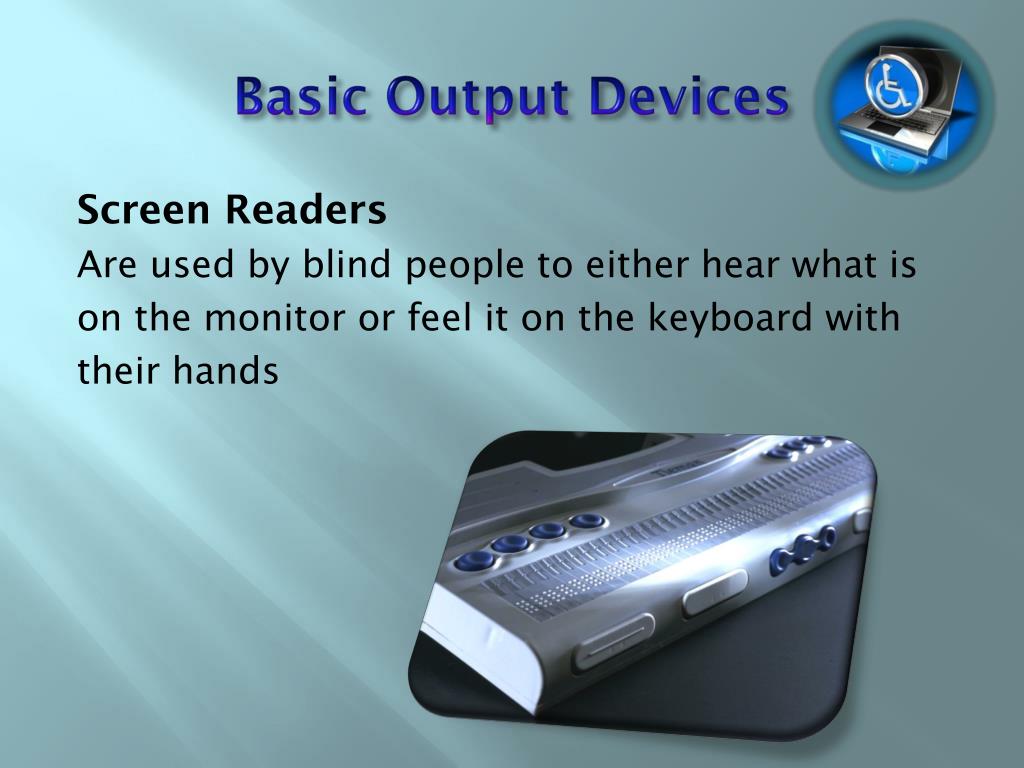 Basic Output Devices

Screen Readers
Are used by blind people to either hear what is on the monitor or feel it on the keyboard with their hands